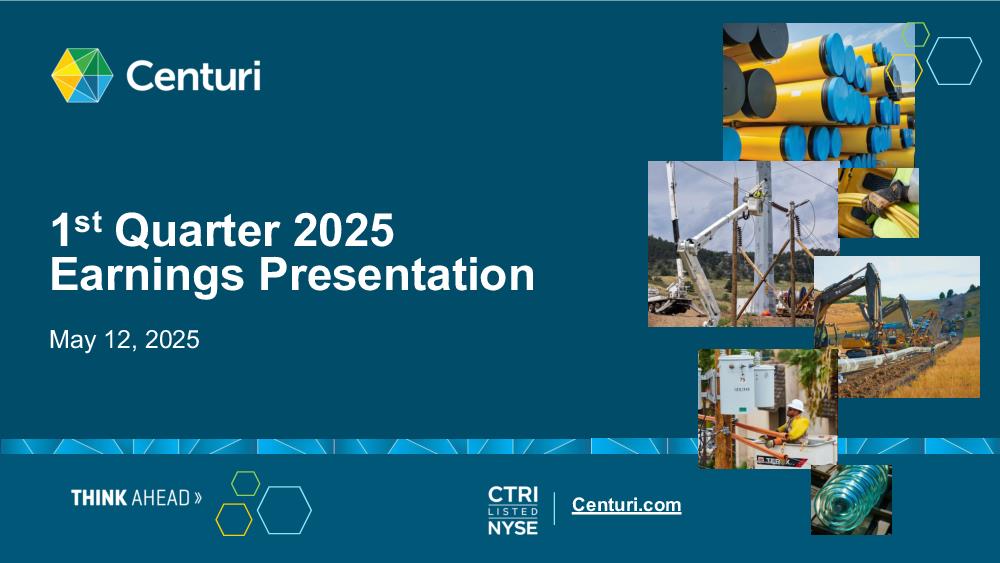 Centuri

1st Quarter 2025
Earnings Presentation

May 12, 2025

THINK AHEAD »

CTRI
LISTED
NYSE

Centuri.com